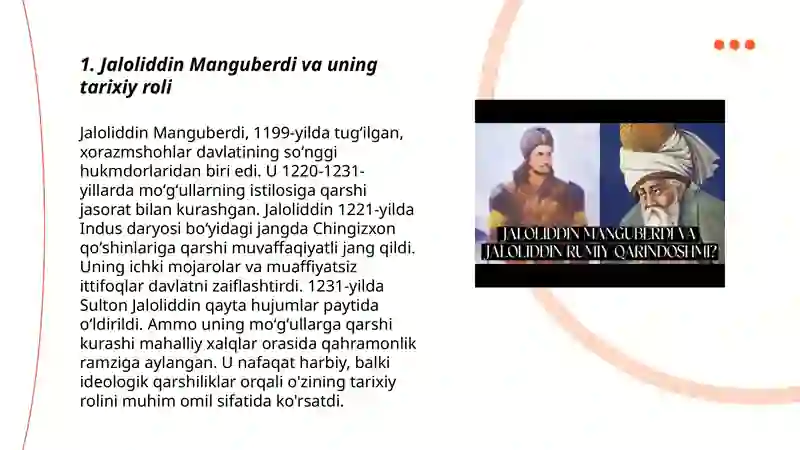 1. Jaloliddin Manguberdi va uning tarixiy roli

Jaloliddin Manguberdi, 1199-yilda tug‘ilgan, xorazmshohlar davlatining so‘nggi hukmdorlaridan biri edi. U 1220-1231-yillarda mo‘g‘ullarning istilosiga qarshi jasorat bilan kurashgan. Jaloliddin 1221-yilda Indus daryosi bo‘yidagi jangda Chingizxon qo‘shinlariga qarshi muvaffaqiyatli jang qildi. Uning ichki mojarolar va muaffiyatsiz ittifoqlar davlatni zaiflashtirdi. 1231-yilda Sulton Jaloliddin qayta hujumlar paytida o‘ldirildi. Ammo uning mo‘g‘ullarga qarshi kurashi mahalliy xalqlar orasida qahramonlik ramziga aylangan. U nafaqat harbiy, balki ideologik qarshiliklar orqali o'zining tarixiy rolini muhim omil sifatida ko'rsatdi.

JALOLIDDIN MANGUBERDI VA JALOLIDDIN RUMIY QARINDOSHMI?